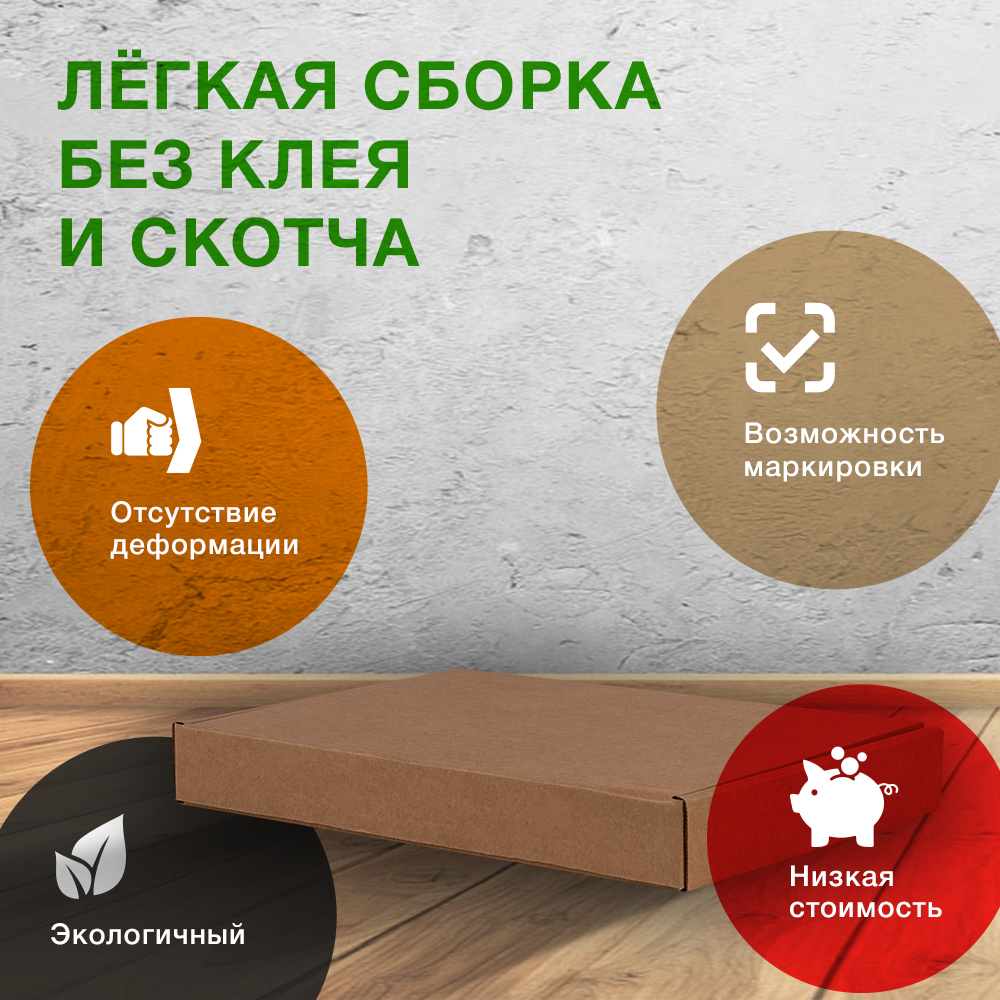 ЛЁГКАЯ СБОРКА БЕЗ КЛЕЯ И СКОТЧА

Отсутствие деформации

Возможность маркировки

Экологичный

Низкая стоимость